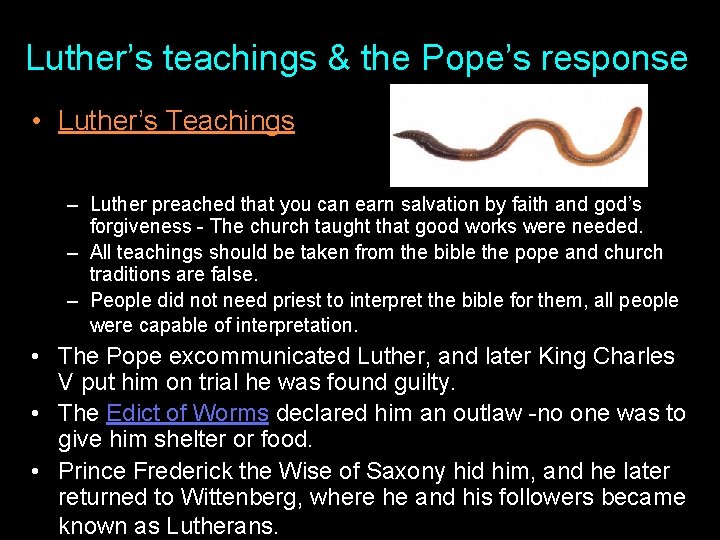 Luther's teachings & the Pope's response

• Luther's Teachings

– Luther preached that you can earn salvation by faith and god's forgiveness - The church taught that good works were needed.
– All teachings should be taken from the bible the pope and church traditions are false.
– People did not need priest to interpret the bible for them, all people were capable of interpretation.

• The Pope excommunicated Luther, and later King Charles V put him on trial he was found guilty.
• The Edict of Worms declared him an outlaw -no one was to give him shelter or food.
• Prince Frederick the Wise of Saxony hid him, and he later returned to Wittenberg, where he and his followers became known as Lutherans.